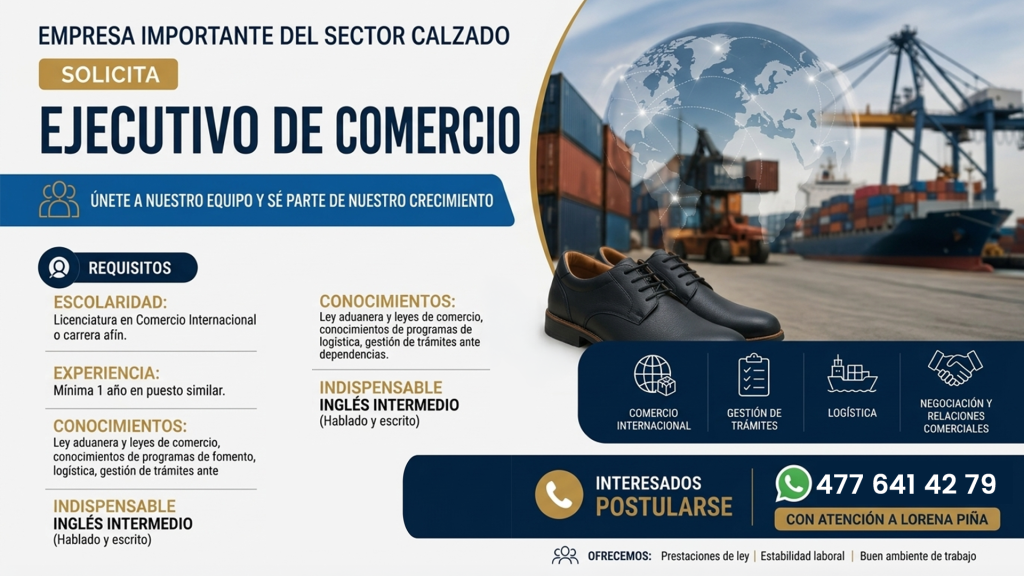 EMPRESA IMPORTANTE DEL SECTOR CALZADO

SOLICITA

EJECUTIVO DE COMERCIO

ÚNETE A NUESTRO EQUIPO Y SÉ PARTE DE NUESTRO CRECIMIENTO

REQUISITOS

ESCOLARIDAD:
Licenciatura en Comercio Internacional o carrera afín.

EXPERIENCIA:
Mínima 1 año en puesto similar.

CONOCIMIENTOS:
Ley aduanera y leyes de comercio, conocimientos de programas de fomento, logística, gestión de trámites ante

INDISPENSABLE
INGLÉS INTERMEDIO
(Hablado y escrito)

CONOCIMIENTOS:
Ley aduanera y leyes de comercio, conocimientos de programas de logística, gestión de trámites ante dependencias.

INDISPENSABLE
INGLÉS INTERMEDIO
(Hablado y escrito)

COMERCIO INTERNACIONAL

GESTIÓN DE TRÁMITES

LOGÍSTICA

NEGOCIACIÓN Y RELACIONES COMERCIALES

INTERESADOS
POSTULARSE

477 641 42 79

CON ATENCIÓN A LORENA PIÑA

OFRECEMOS: Prestaciones de ley | Estabilidad laboral | Buen ambiente de trabajo